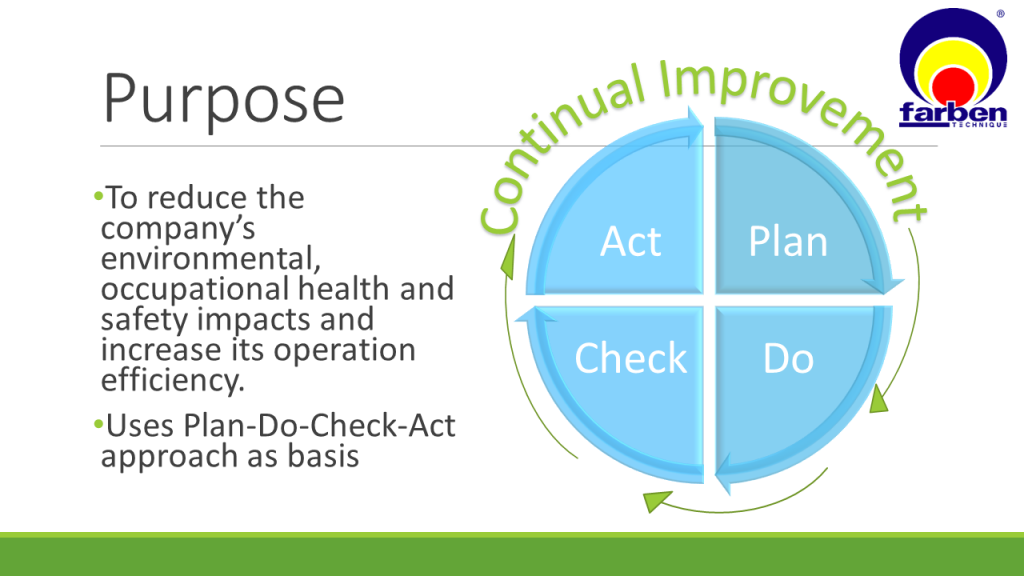 Purpose

•To reduce the company's environmental, occupational health and safety impacts and increase its operation efficiency.

•Uses Plan-Do-Check-Act approach as basis

Continual Improvement

Act

Plan

Check

Do

®

farben

TECHNIQUE